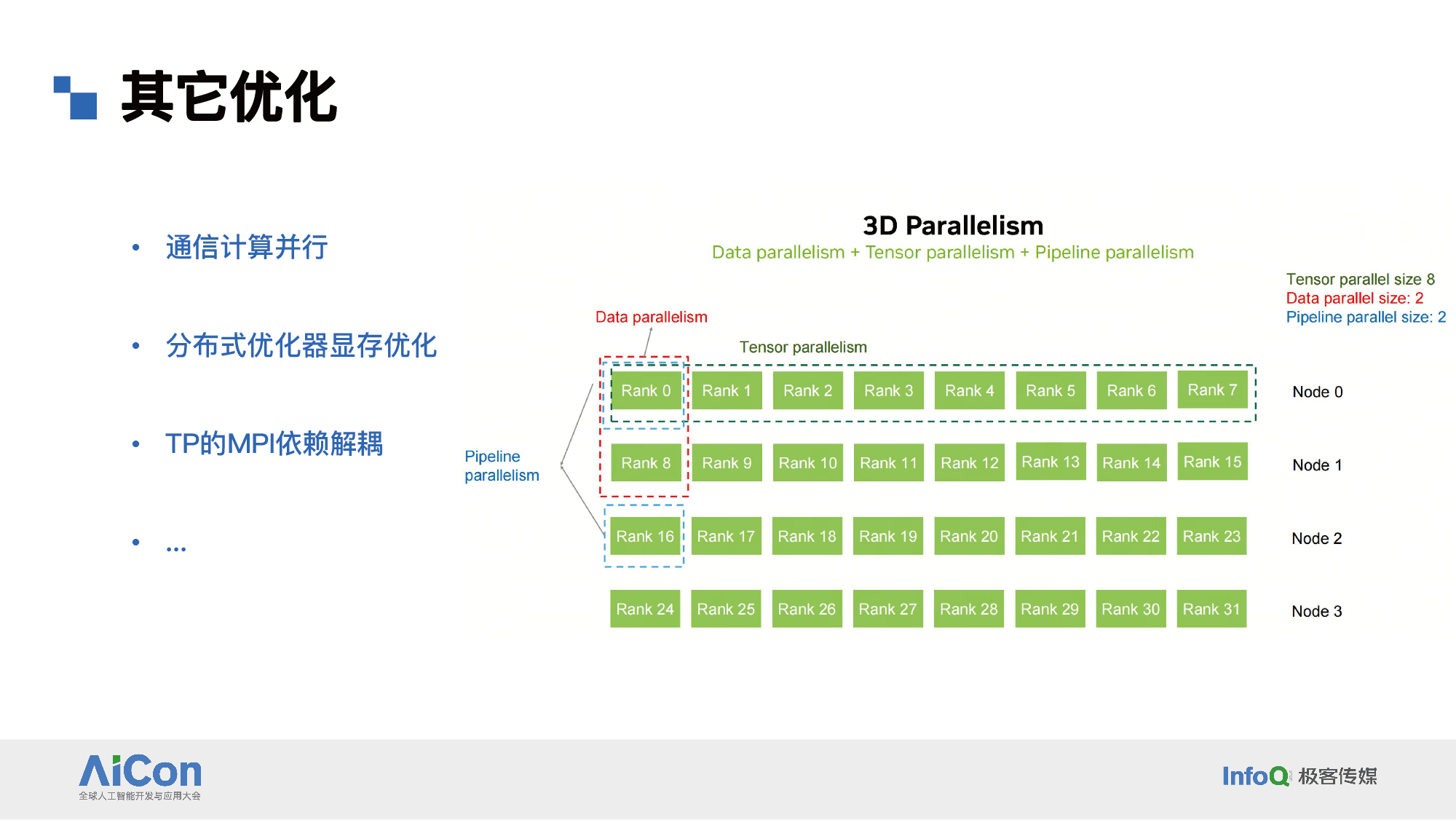 其它优化

• 通信计算并行

• 分布式优化器显存优化

• TP的MPI依赖解耦

• ...

3D Parallelism

Data parallelism + Tensor parallelism + Pipeline parallelism

Tensor parallel size 8
Data parallel size: 2
Pipeline parallel size: 2

Data parallelism

Tensor parallelism

Pipeline parallelism

| Rank 0 | Rank 1 | Rank 2 | Rank 3 | Rank 4 | Rank 5 | Rank 6 | Rank 7 | Node 0 |
|---|---|---|---|---|---|---|---|---|
| Rank 8 | Rank 9 | Rank 10 | Rank 11 | Rank 12 | Rank 13 | Rank 14 | Rank 15 | Node 1 |
| Rank 16 | Rank 17 | Rank 18 | Rank 19 | Rank 20 | Rank 21 | Rank 22 | Rank 23 | Node 2 |
| Rank 24 | Rank 25 | Rank 26 | Rank 27 | Rank 28 | Rank 29 | Rank 30 | Rank 31 | Node 3 |

AiCon
全球人工智能开发与应用大会

InfoQ 极客传媒